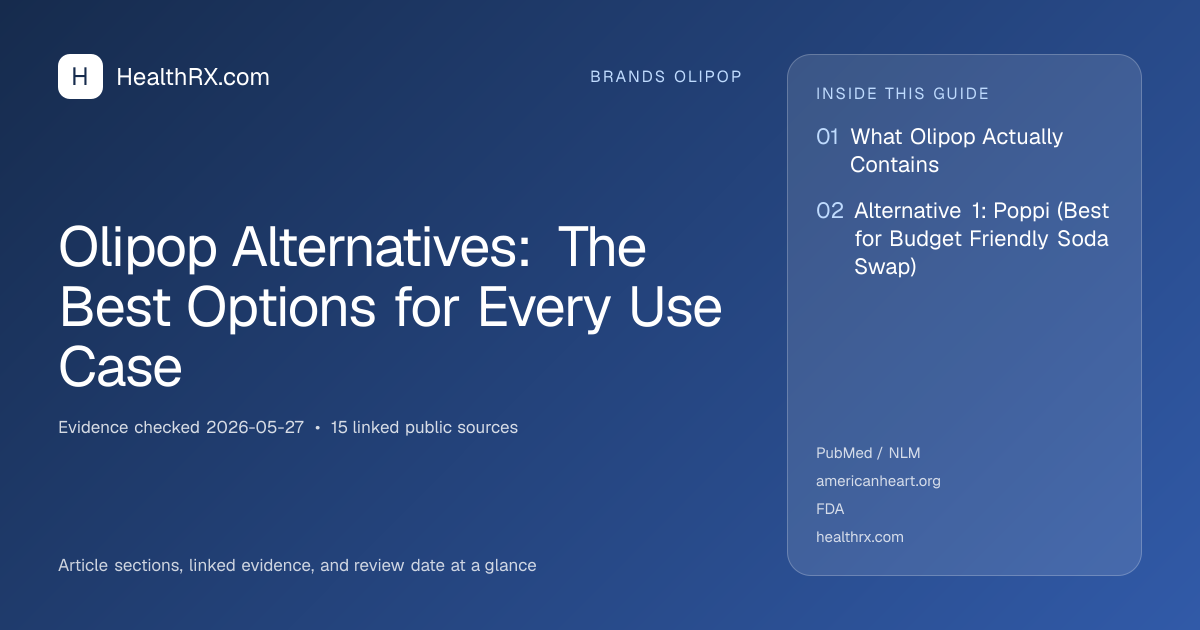 H HealthRX.com

BRANDS OLIPOP

Olipop Alternatives: The Best Options for Every Use Case

Evidence checked 2026-05-27 • 15 linked public sources

Article sections, linked evidence, and review date at a glance

INSIDE THIS GUIDE

01 What Olipop Actually Contains

02 Alternative 1: Poppi (Best for Budget Friendly Soda Swap)

PubMed / NLM
americanheart.org
FDA
healthrx.com